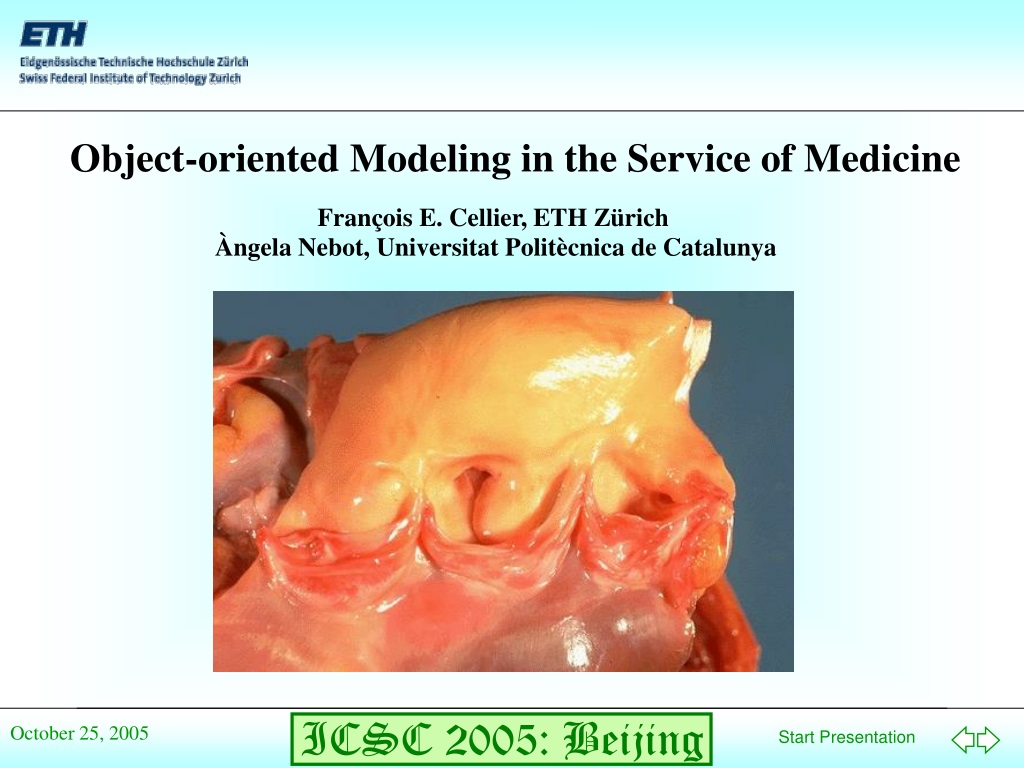 ETH
Eidgenössische Technische Hochschule Zürich
Swiss Federal Institute of Technology Zurich

Object-oriented Modeling in the Service of Medicine

François E. Cellier, ETH Zürich
Àngela Nebot, Universitat Politècnica de Catalunya

October 25, 2005

ICSC 2005: Beijing

Start Presentation